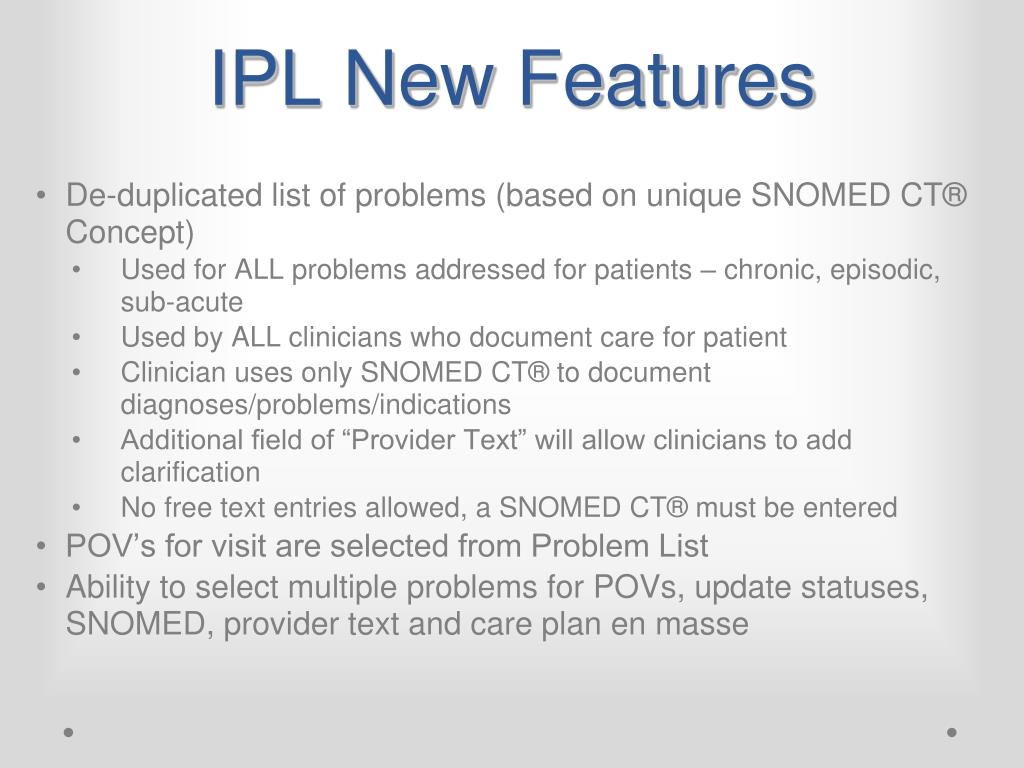 IPL New Features

• De-duplicated list of problems (based on unique SNOMED CT® Concept)
  • Used for ALL problems addressed for patients – chronic, episodic, sub-acute
  • Used by ALL clinicians who document care for patient
  • Clinician uses only SNOMED CT® to document diagnoses/problems/indications
  • Additional field of “Provider Text” will allow clinicians to add clarification
  • No free text entries allowed, a SNOMED CT® must be entered
• POV’s for visit are selected from Problem List
• Ability to select multiple problems for POVs, update statuses, SNOMED, provider text and care plan en masse